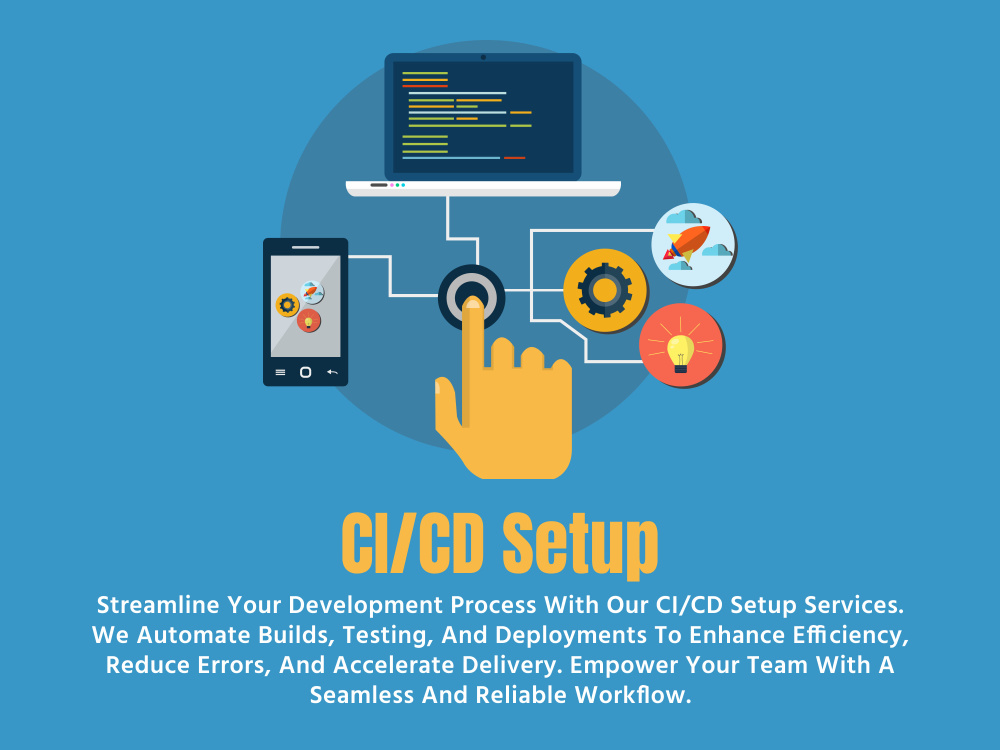 CI/CD Setup

Streamline Your Development Process With Our CI/CD Setup Services. We Automate Builds, Testing, And Deployments To Enhance Efficiency, Reduce Errors, And Accelerate Delivery. Empower Your Team With A Seamless And Reliable Workflow.